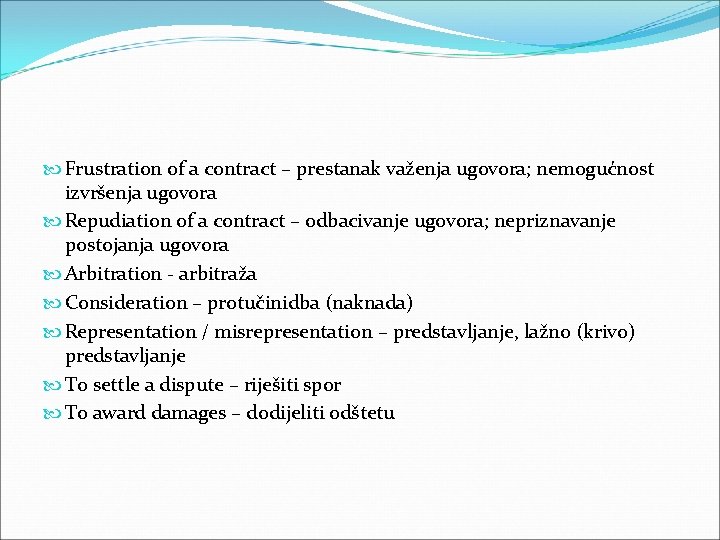 Frustration of a contract – prestanak važenja ugovora; nemogućnost izvršenja ugovora
Repudiation of a contract – odbacivanje ugovora; nepriznavanje postojanja ugovora
Arbitration - arbitraža
Consideration – protučinidba (naknada)
Representation / misrepresentation – predstavljanje, lažno (krivo) predstavljanje
To settle a dispute – riješiti spor
To award damages – dodijeliti odštetu